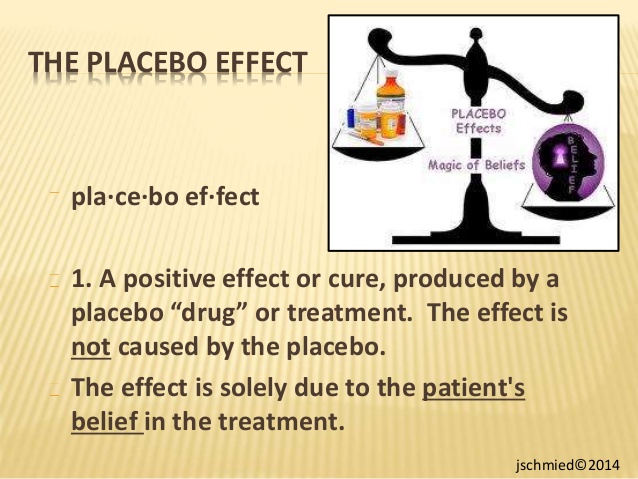 THE PLACEBO EFFECT

PLACEBO Effects

Magic of Beliefs

BELIEF

pla·ce·bo ef·fect

1. A positive effect or cure, produced by a placebo “drug” or treatment. The effect is not caused by the placebo.

The effect is solely due to the patient's belief in the treatment.

jschmied©2014